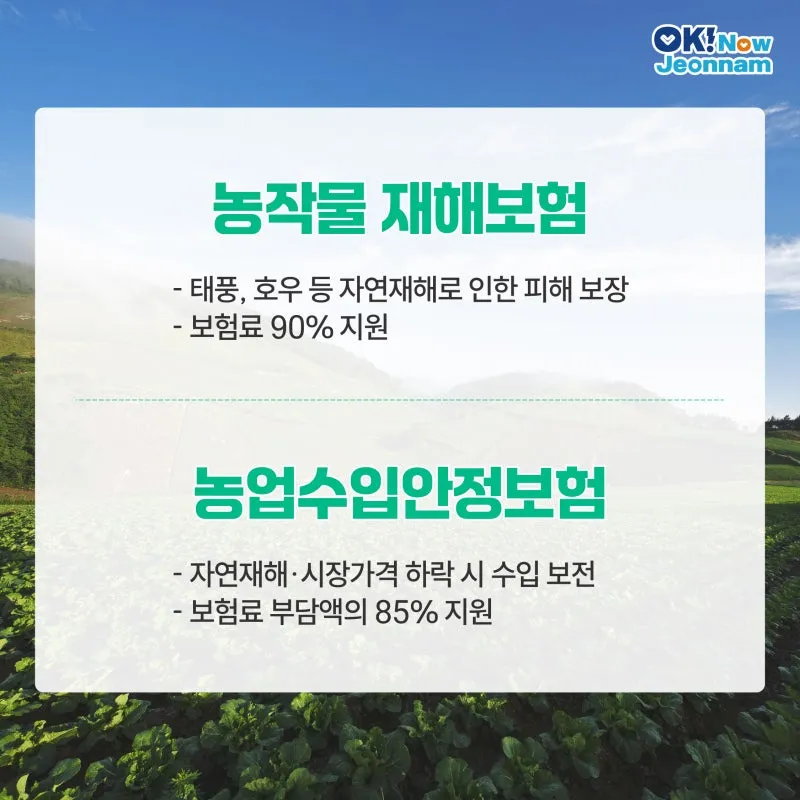 OK! Now Jeonnam

농작물 재해보험

- 태풍, 호우 등 자연재해로 인한 피해 보장
- 보험료 90% 지원

농업수입안정보험

- 자연재해·시장가격 하락 시 수입 보전
- 보험료 부담액의 85% 지원